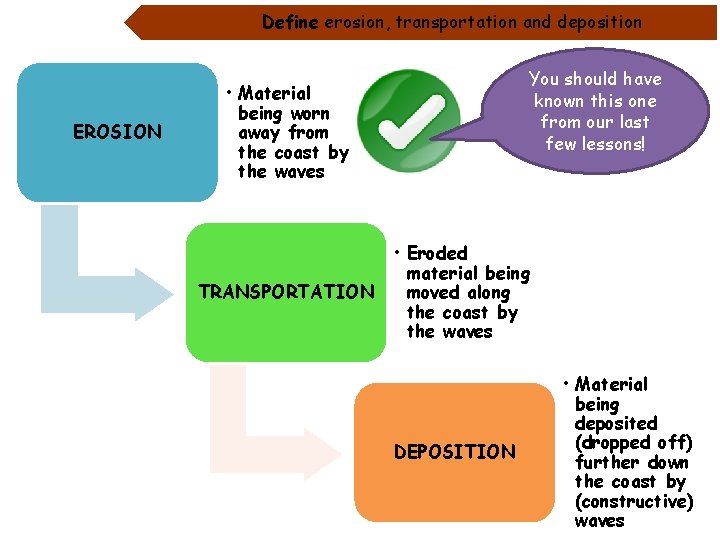 Define erosion, transportation and deposition

EROSION

• Material being worn away from the coast by the waves

You should have known this one from our last few lessons!

TRANSPORTATION

• Eroded material being moved along the coast by the waves

DEPOSITION

• Material being deposited (dropped off) further down the coast by (constructive) waves